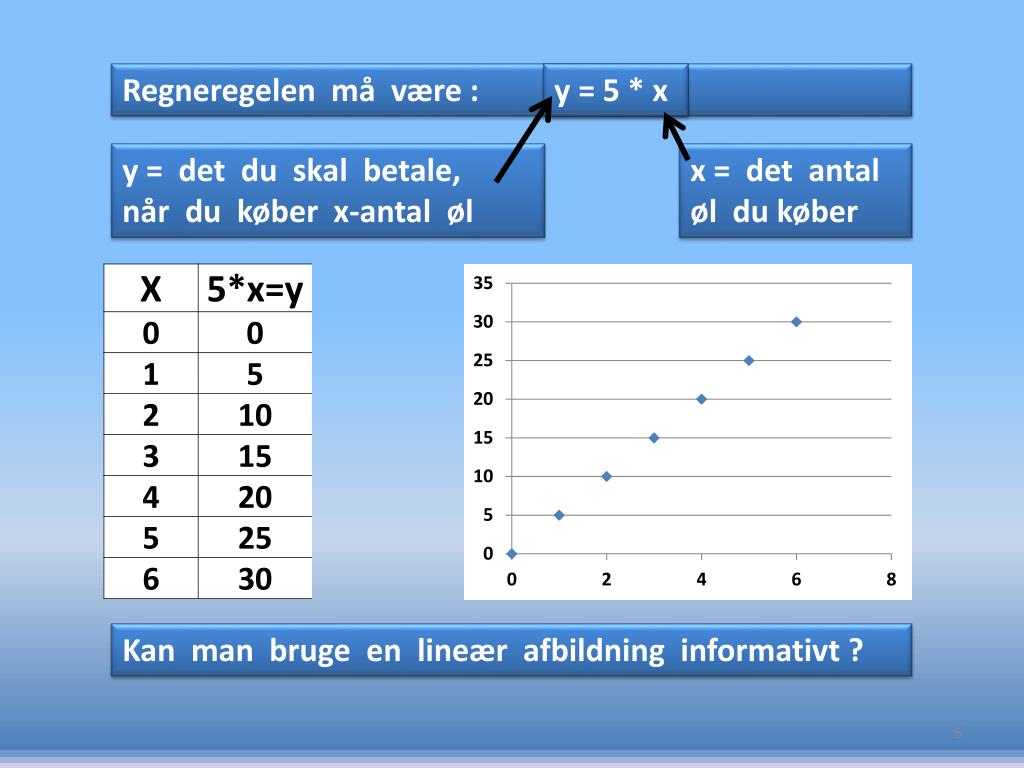 Regneregelen må være : y = 5 * x

y = det du skal betale, når du køber x-antal øl

x = det antal øl du køber

| X | 5*x=y |
|---|---|
| 0 | 0 |
| 1 | 5 |
| 2 | 10 |
| 3 | 15 |
| 4 | 20 |
| 5 | 25 |
| 6 | 30 |

35
30
25
20
15
10
5
0
0 2 4 6 8

Kan man bruge en lineær afbildning informativt ?

5